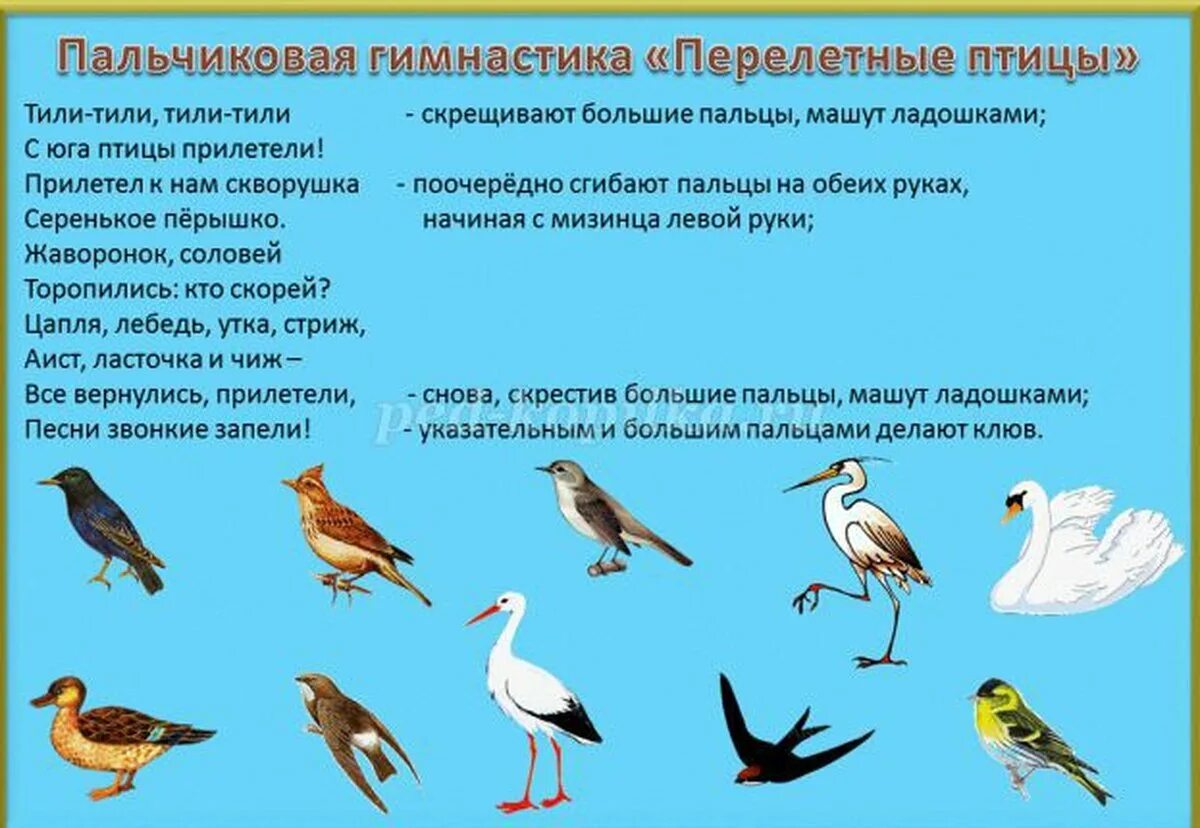 Пальчиковая гимнастика «Перелетные птицы»

Тили-тили, тили-тили - скрещивают большие пальцы, машут ладошками;
С юга птицы прилетели!
Прилетел к нам скворушка - поочерёдно сгибают пальцы на обеих руках,
Серенькое пёрышко. начиная с мизинца левой руки;
Жаворонок, соловей
Торопились: кто скорей?
Цапля, лебедь, утка, стриж,
Аист, ласточка и чиж –
Все вернулись, прилетели, - снова, скрестив большие пальцы, машут ладошками;
Песни звонкие запели! - указательным и большим пальцами делают клюв.

ped-kopilka.ru